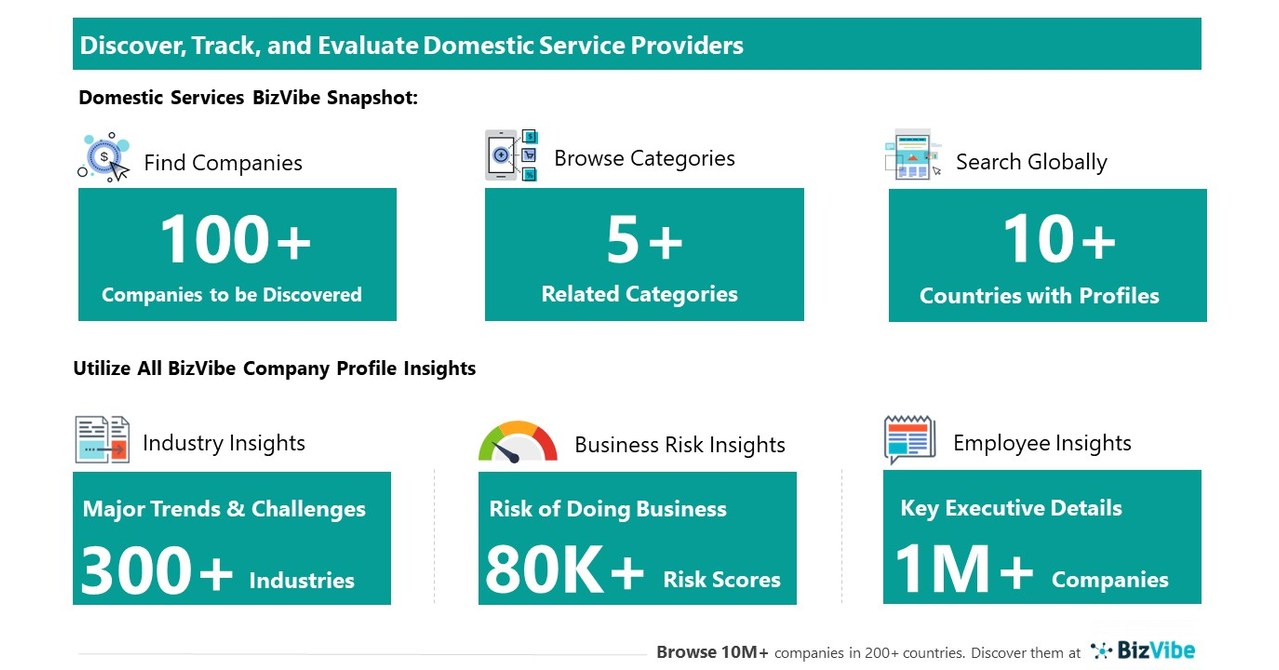 Discover, Track, and Evaluate Domestic Service Providers

Domestic Services BizVibe Snapshot:

Find Companies

100+

Companies to be Discovered

Browse Categories

5+

Related Categories

Search Globally

10+

Countries with Profiles

Utilize All BizVibe Company Profile Insights

Industry Insights

Major Trends & Challenges

300+ Industries

Business Risk Insights

Risk of Doing Business

80K+ Risk Scores

Employee Insights

Key Executive Details

1M+ Companies

Browse 10M+ companies in 200+ countries. Discover them at BizVibe